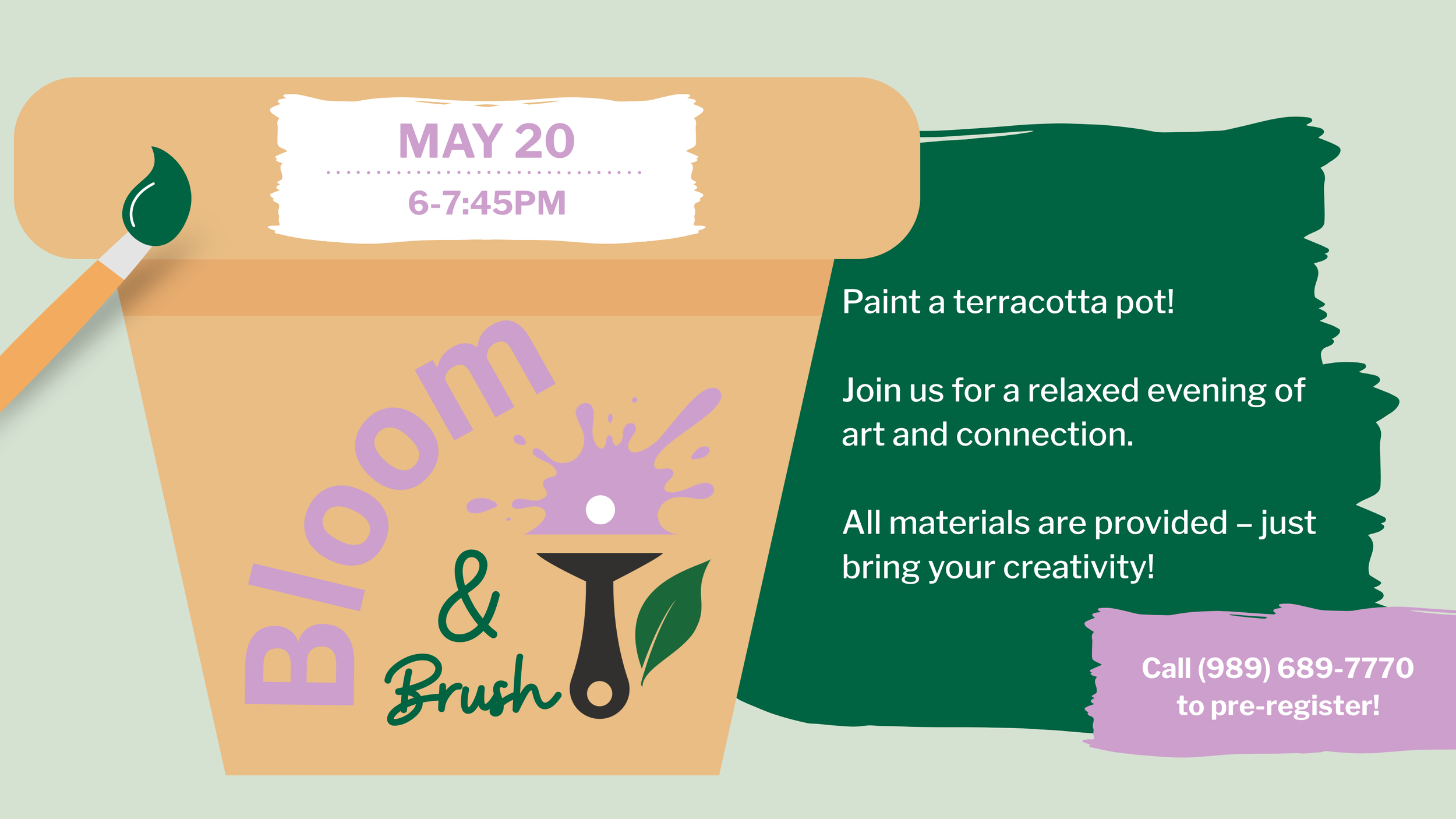 MAY 20
6-7:45PM

Bloom & Brush

Paint a terracotta pot!

Join us for a relaxed evening of art and connection.

All materials are provided – just bring your creativity!

Call (989) 689-7770 to pre-register!